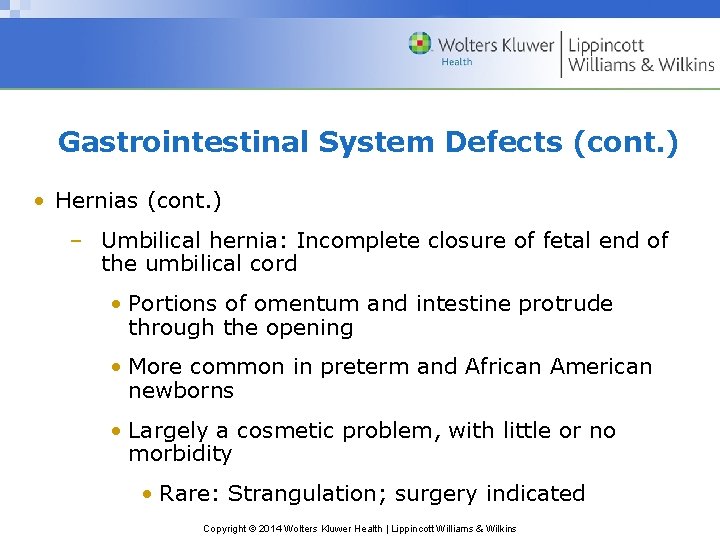 Wolters Kluwer Health | Lippincott Williams & Wilkins

Gastrointestinal System Defects (cont.)

• Hernias (cont.)

– Umbilical hernia: Incomplete closure of fetal end of the umbilical cord

• Portions of omentum and intestine protrude through the opening

• More common in preterm and African American newborns

• Largely a cosmetic problem, with little or no morbidity

• Rare: Strangulation; surgery indicated

Copyright © 2014 Wolters Kluwer Health | Lippincott Williams & Wilkins